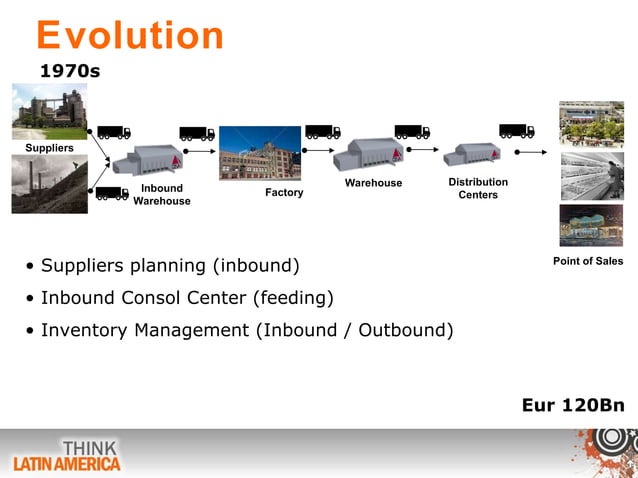 Evolution

1970s

Suppliers

Inbound Warehouse

Factory

Warehouse

Distribution Centers

Point of Sales

• Suppliers planning (inbound)

• Inbound Consol Center (feeding)

• Inventory Management (Inbound / Outbound)

Eur 120Bn

THINK LATIN AMERICA